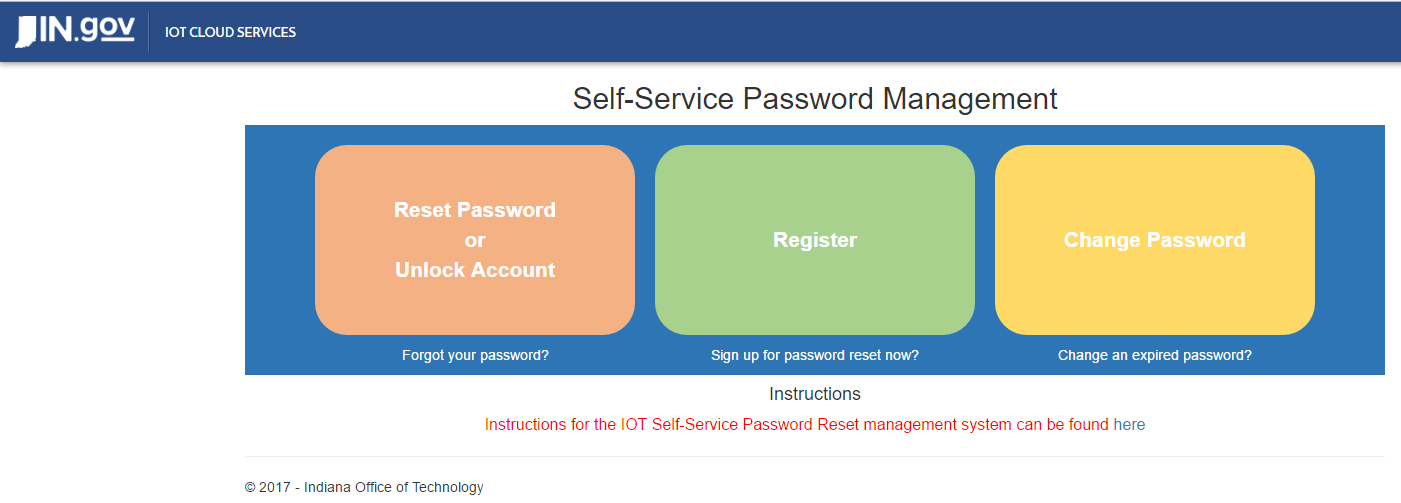 IN.gov IOT CLOUD SERVICES

Self-Service Password Management

Reset Password
or
Unlock Account

Forgot your password?

Register

Sign up for password reset now?

Change Password

Change an expired password?

Instructions

Instructions for the IOT Self-Service Password Reset management system can be found here

© 2017 - Indiana Office of Technology